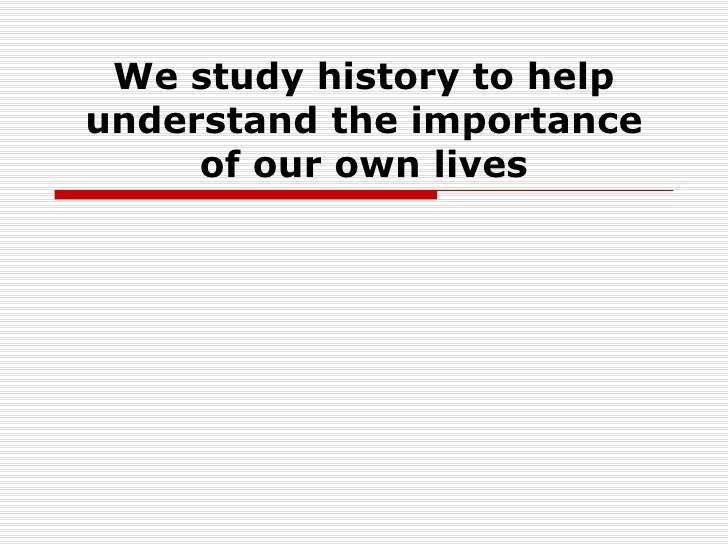 We study history to help understand the importance of our own lives